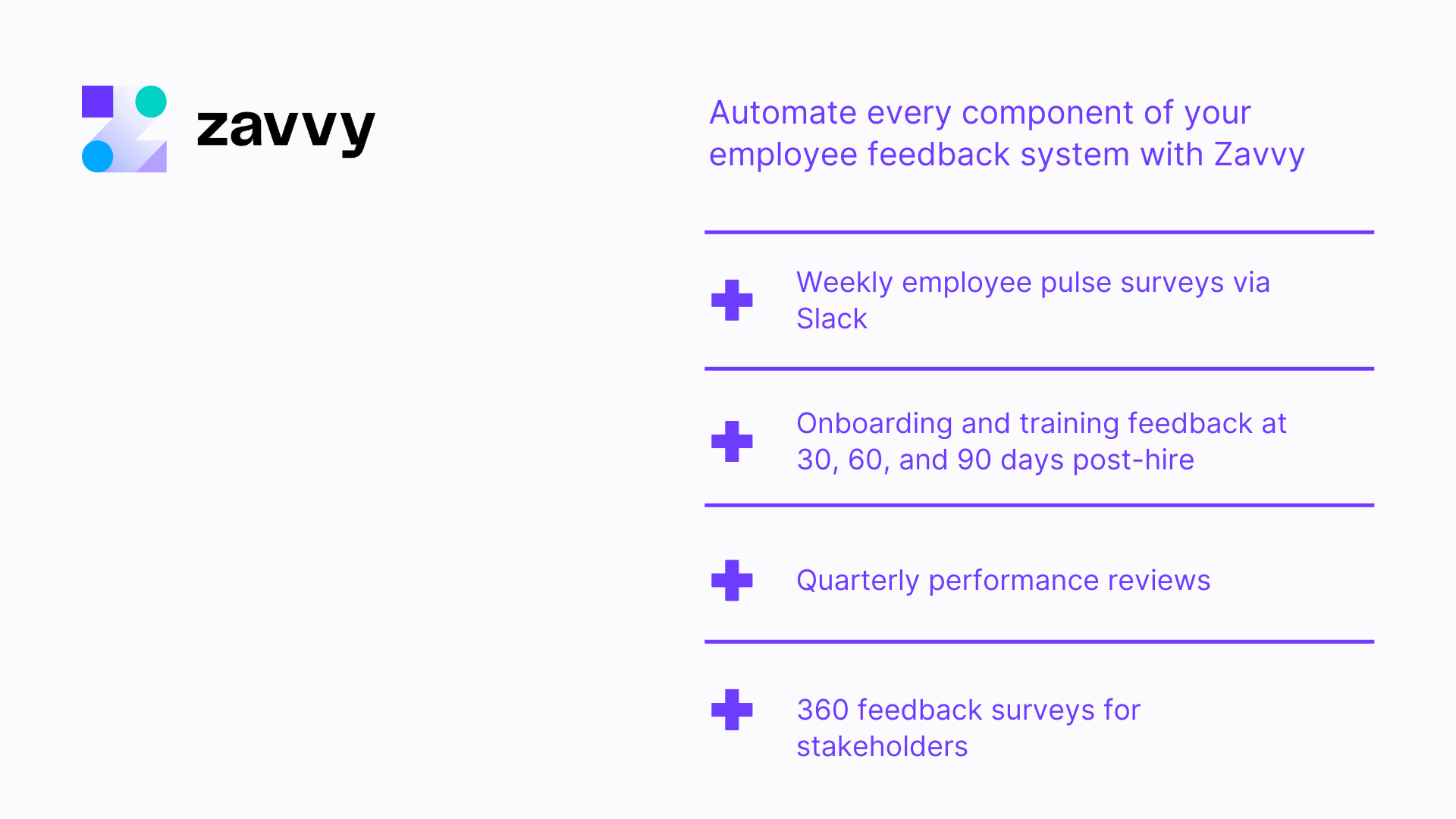 zavvy

Automate every component of your employee feedback system with Zavvy

Weekly employee pulse surveys via Slack

Onboarding and training feedback at 30, 60, and 90 days post-hire

Quarterly performance reviews

360 feedback surveys for stakeholders